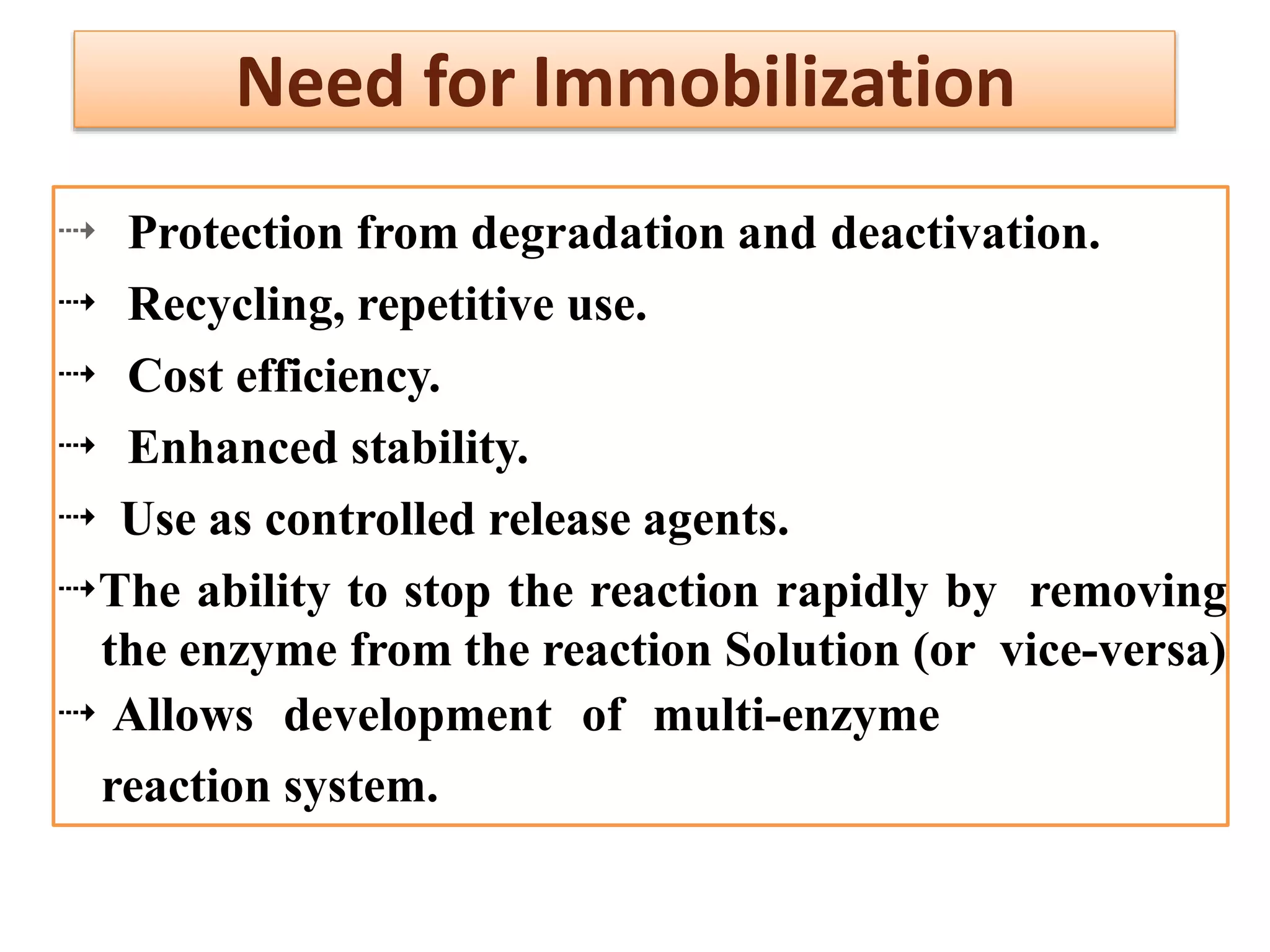 Need for Immobilization

⇢ Protection from degradation and deactivation.

⇢ Recycling, repetitive use.

⇢ Cost efficiency.

⇢ Enhanced stability.

⇢ Use as controlled release agents.

⇢ The ability to stop the reaction rapidly by removing the enzyme from the reaction Solution (or vice-versa)

⇢ Allows development of multi-enzyme reaction system.